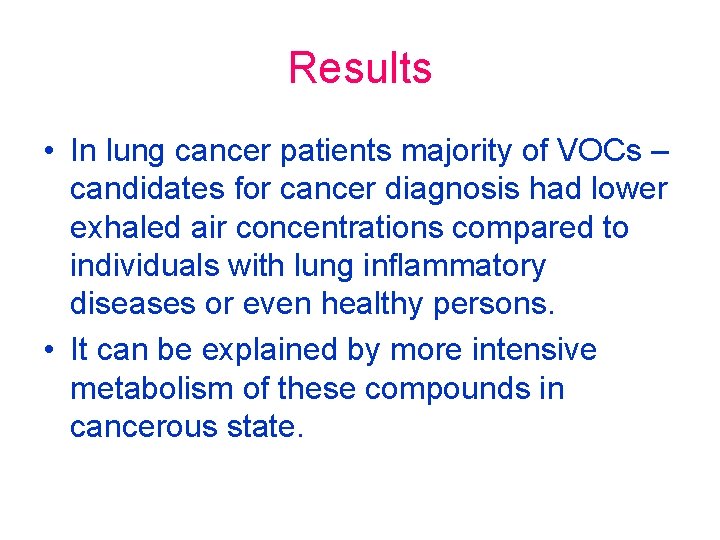 Results

• In lung cancer patients majority of VOCs – candidates for cancer diagnosis had lower exhaled air concentrations compared to individuals with lung inflammatory diseases or even healthy persons.

• It can be explained by more intensive metabolism of these compounds in cancerous state.